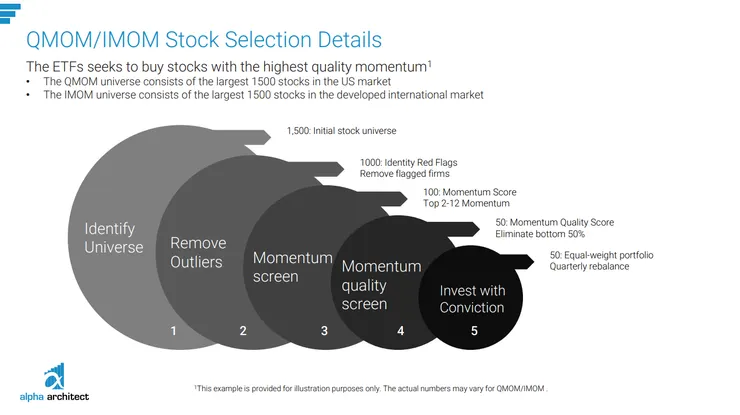 QMOM/IMOM Stock Selection Details

The ETFs seeks to buy stocks with the highest quality momentum$^1$

• The QMOM universe consists of the largest 1500 stocks in the US market
• The IMOM universe consists of the largest 1500 stocks in the developed international market

1,500: Initial stock universe

1000: Identity Red Flags
Remove flagged firms

100: Momentum Score
Top 2-12 Momentum

50: Momentum Quality Score
Eliminate bottom 50%

50: Equal-weight portfolio
Quarterly rebalance

Identify Universe

Remove Outliers

Momentum screen

Momentum quality screen

Invest with Conviction

1

2

3

4

5

alpha architect

$^1$This example is provided for illustration purposes only. The actual numbers may vary for QMOM/IMOM .